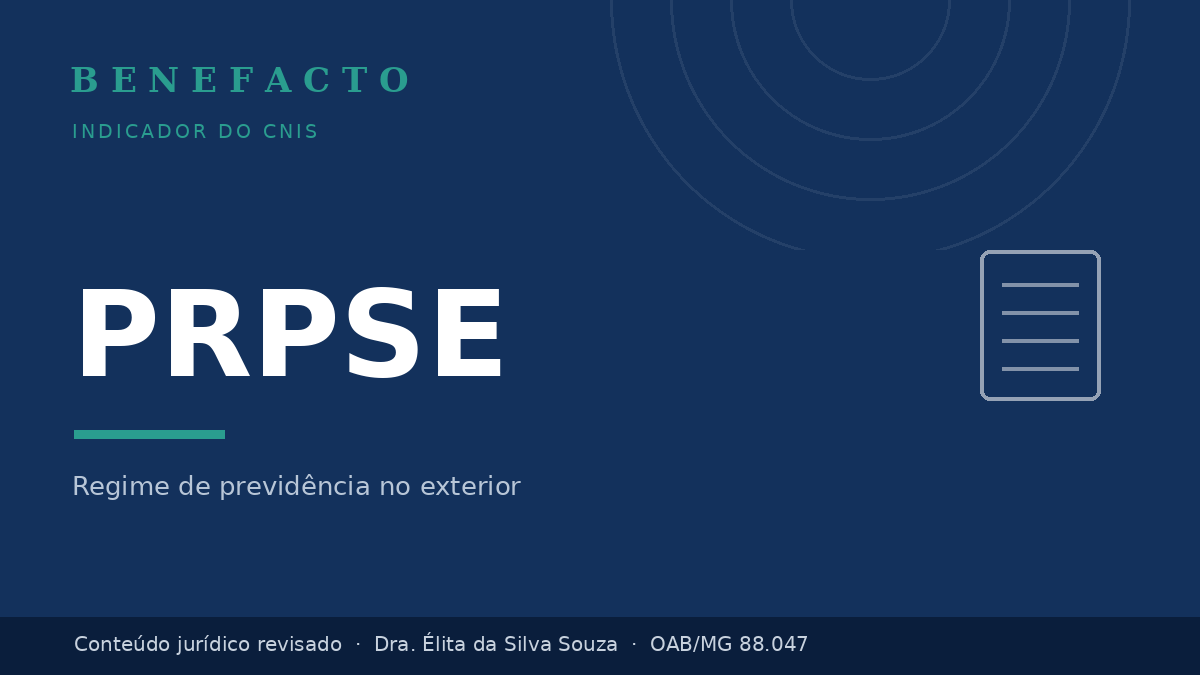 BENEFACTO

INDICADOR DO CNIS

PRPSE

Regime de previdência no exterior

Conteúdo jurídico revisado · Dra. Élita da Silva Souza · OAB/MG 88.047